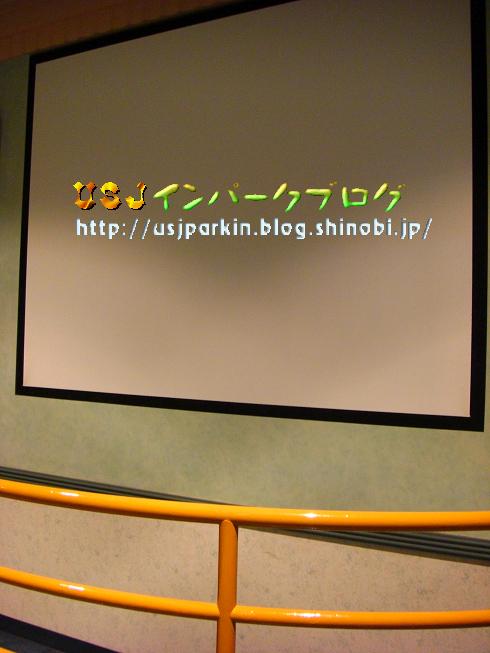 USJインパークブログ
http://usjparkin.blog.shinobi.jp/